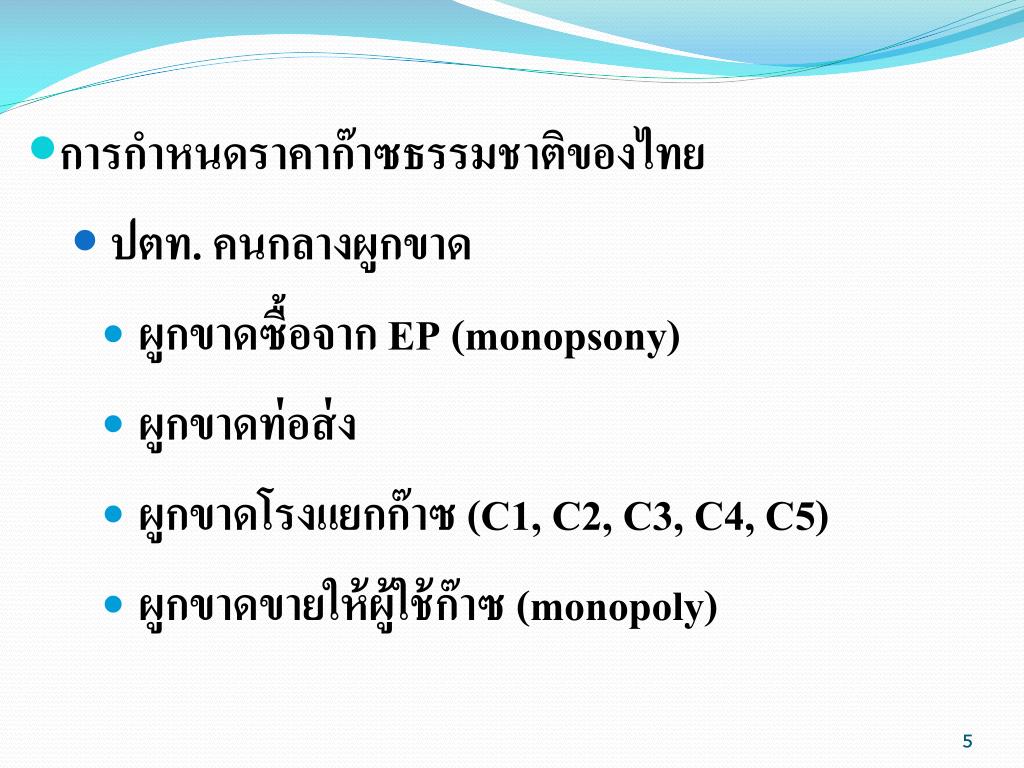 การกำหนดราคาก๊าซธรรมชาติของไทย

ปตท. คนกลางผูกขาด

ผูกขาดซื้อจาก EP (monopsony)

ผูกขาดท่อส่ง

ผูกขาดโรงแยกก๊าซ (C1, C2, C3, C4, C5)

ผูกขาดขายให้ผู้ใช้ก๊าซ (monopoly)

5